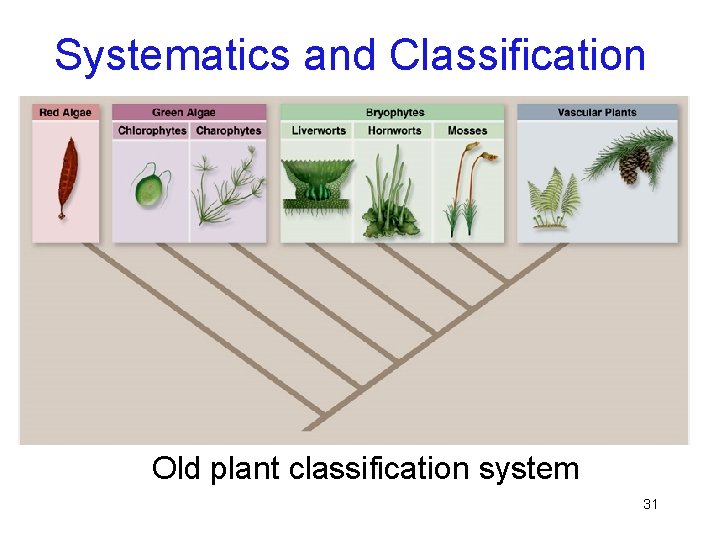 Systematics and Classification

Red Algae

Green Algae
Chlorophytes
Charophytes

Bryophytes
Liverworts
Hornworts
Mosses

Vascular Plants

Old plant classification system

31